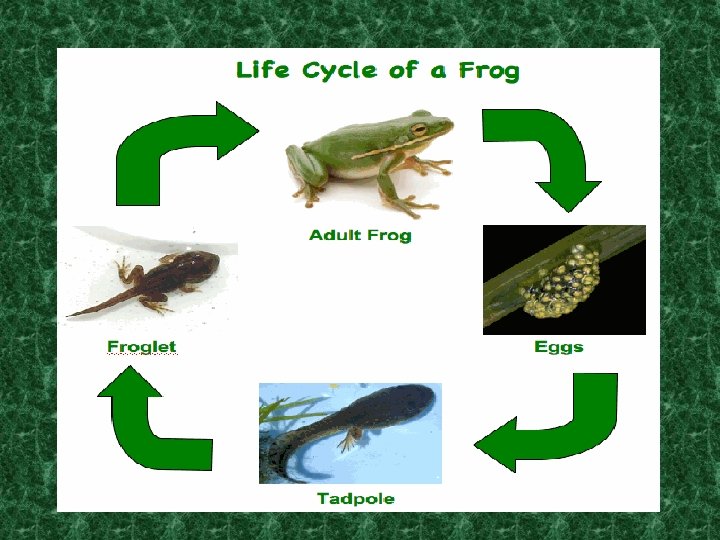 Life Cycle of a Frog

Adult Frog

Eggs

Tadpole

Froglet